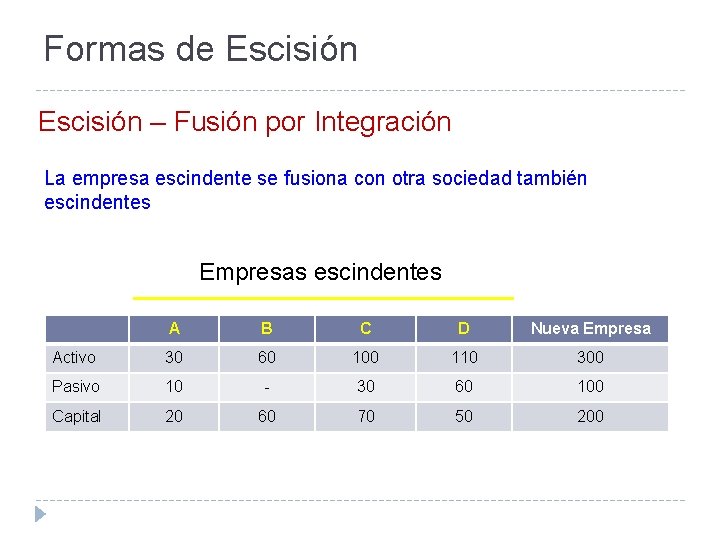 Formas de Escisión

Escisión – Fusión por Integración

La empresa escindente se fusiona con otra sociedad también escindentes

Empresas escindentes

| | A | B | C | D | Nueva Empresa |
|---|---|---|---|---|---|
| Activo | 30 | 60 | 100 | 110 | 300 |
| Pasivo | 10 | - | 30 | 60 | 100 |
| Capital | 20 | 60 | 70 | 50 | 200 |